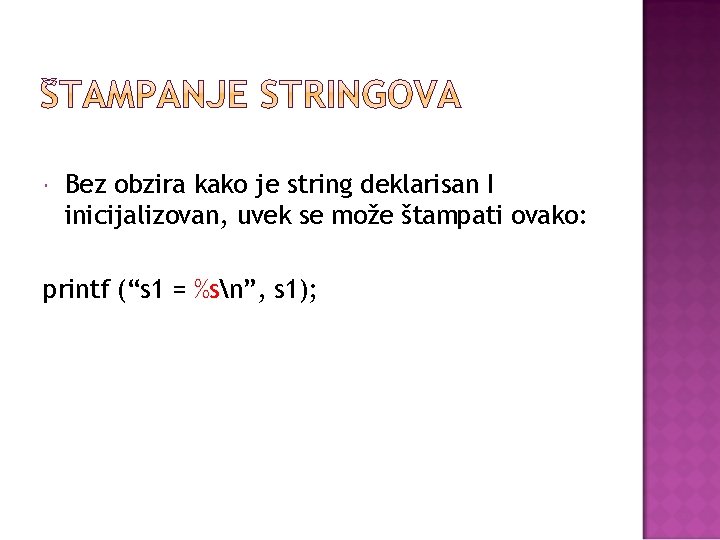 ŠTAMPANJE STRINGOVA

Bez obzira kako je string deklarisan I inicijalizovan, uvek se može štampati ovako:

printf (“s1 = %s\n”, s1);